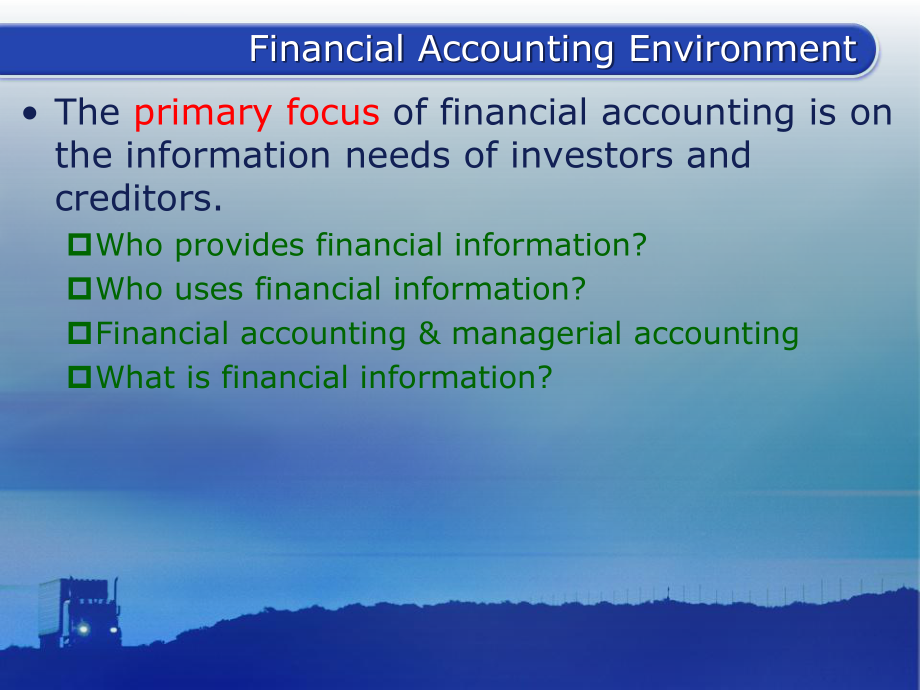 Financial Accounting Environment

• The primary focus of financial accounting is on the information needs of investors and creditors.

Who provides financial information?
Who uses financial information?
Financial accounting & managerial accounting
What is financial information?